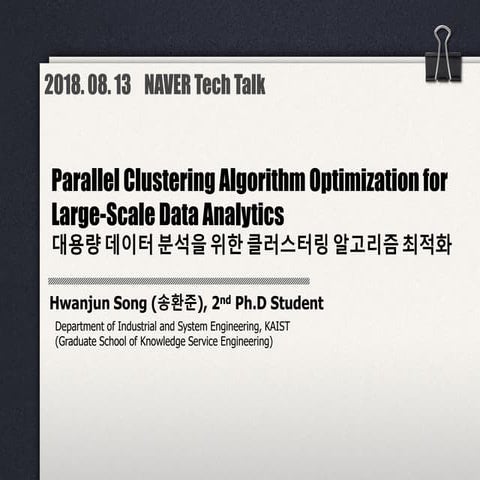 2018. 08. 13 NAVER Tech Talk

Parallel Clustering Algorithm Optimization for Large-Scale Data Analytics
대용량 데이터 분석을 위한 클러스터링 알고리즘 최적화

Hwanjun Song (송환준), 2$^{nd}$ Ph.D Student
Department of Industrial and System Engineering, KAIST
(Graduate School of Knowledge Service Engineering)